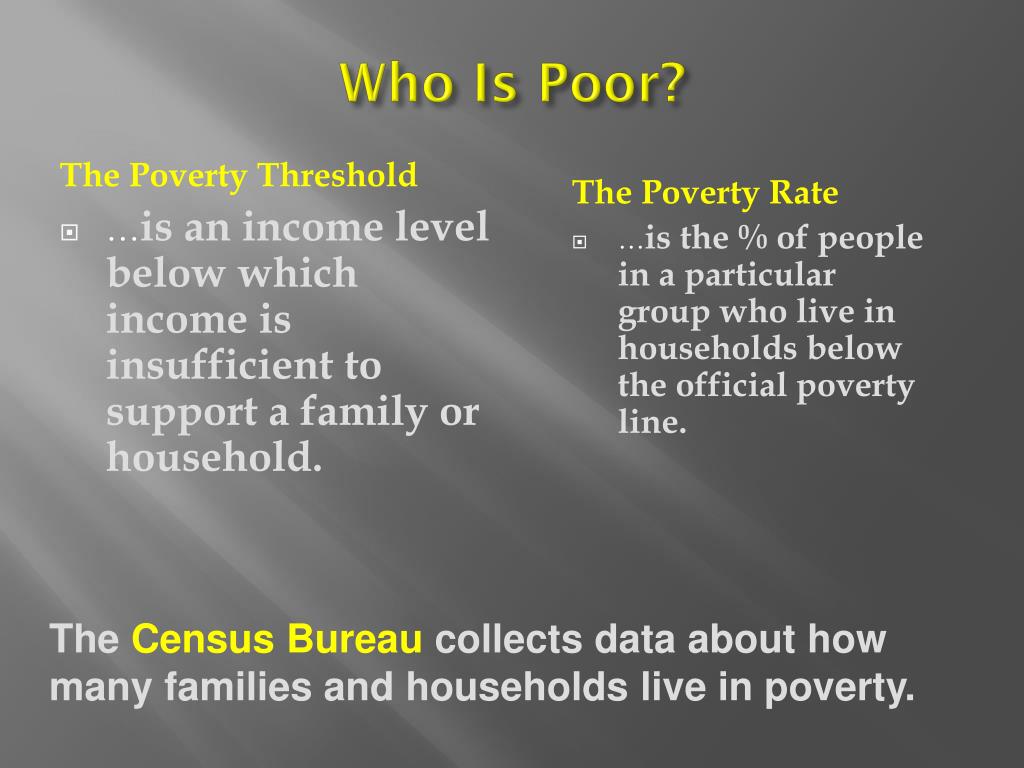 Who Is Poor?

The Poverty Threshold

…is an income level below which income is insufficient to support a family or household.

The Poverty Rate

…is the % of people in a particular group who live in households below the official poverty line.

The Census Bureau collects data about how many families and households live in poverty.